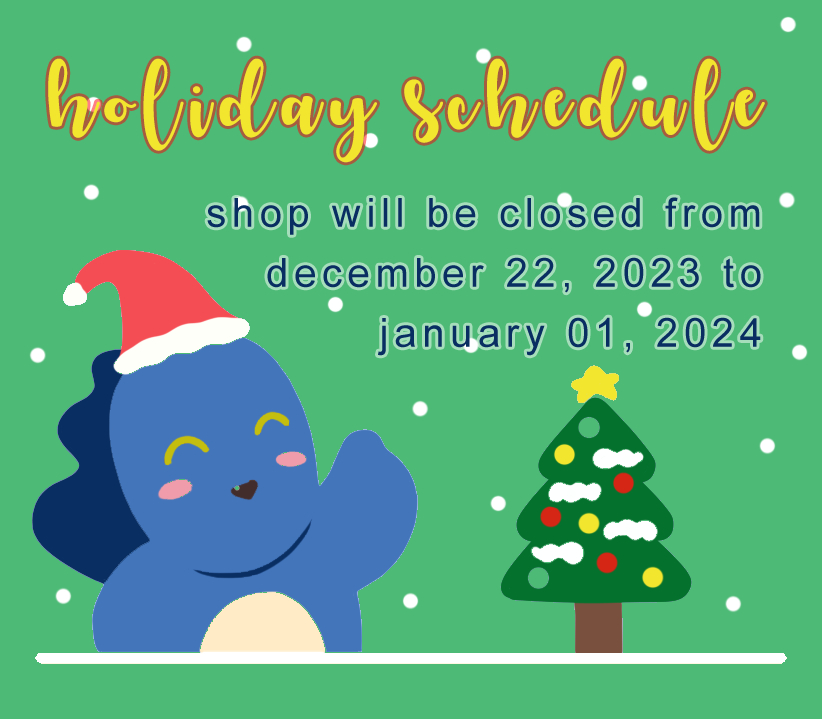 holiday schedule

shop will be closed from december 22, 2023 to january 01, 2024